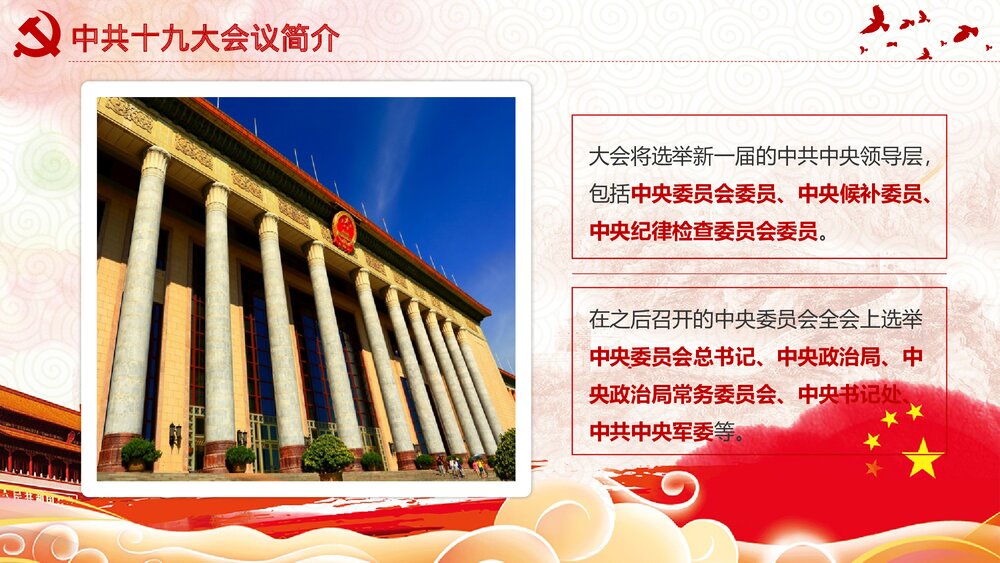 中共十九大会议简介

大会将选举新一届的中共中央领导层，包括中央委员会委员、中央候补委员、中央纪律检查委员会委员。

在之后召开的中央委员会全会上选举中央委员会总书记、中央政治局、中央政治局常务委员会、中央书记处、中共中央军委等。